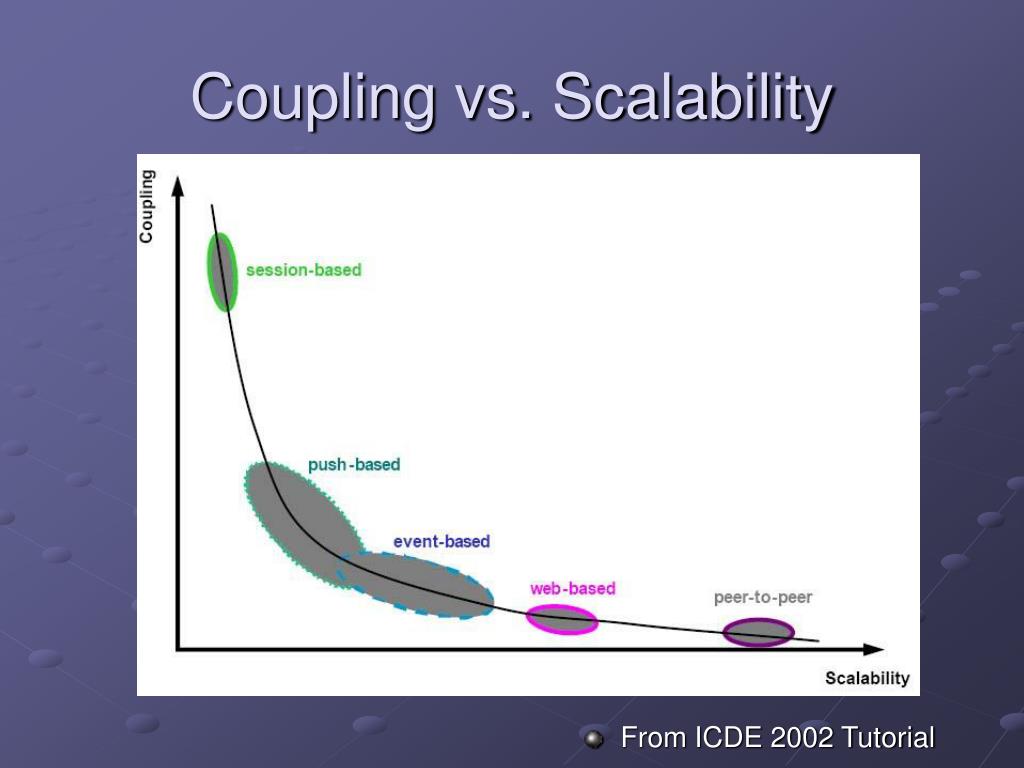 Coupling vs. Scalability

Coupling

session-based

push-based

event-based

web-based

peer-to-peer

Scalability

From ICDE 2002 Tutorial